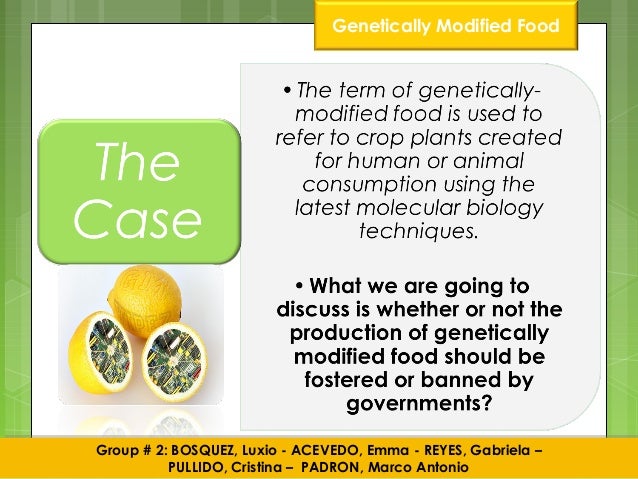 Genetically Modified Food

The Case

• The term of genetically-modified food is used to refer to crop plants created for human or animal consumption using the latest molecular biology techniques.

• What we are going to discuss is whether or not the production of genetically modified food should be fostered or banned by governments?

Group # 2: BOSQUEZ, Luxio - ACEVEDO, Emma - REYES, Gabriela – PULLIDO, Cristina – PADRON, Marco Antonio